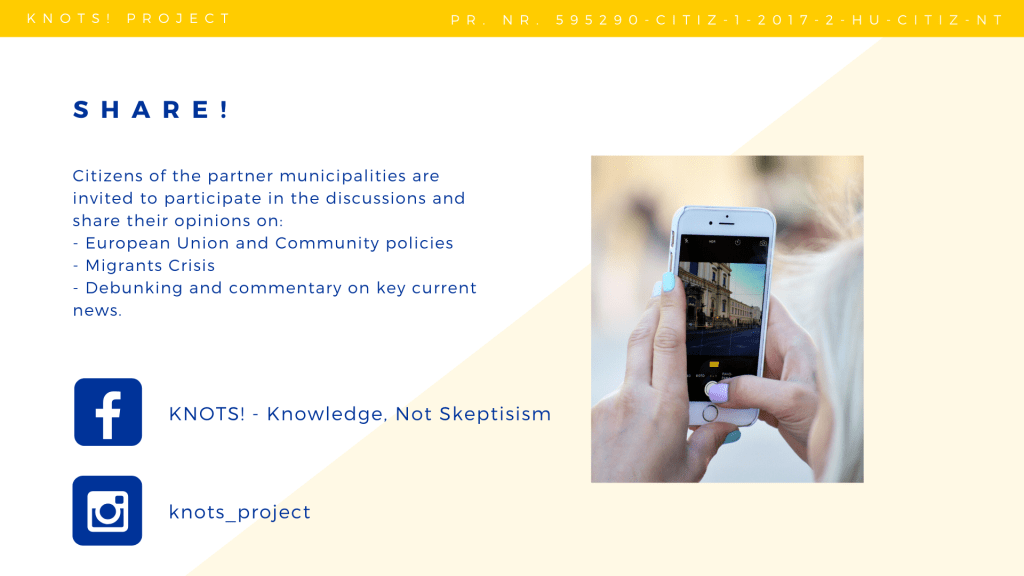 KNOTS! PROJECT

PR. NR. 595290-CITIZ-1-2017-2-HU-CITIZ-NT

SHARE!

Citizens of the partner municipalities are invited to participate in the discussions and share their opinions on:
- European Union and Community policies
- Migrants Crisis
- Debunking and commentary on key current news.

KNOTS! - Knowledge, Not Skeptisism

knots_project